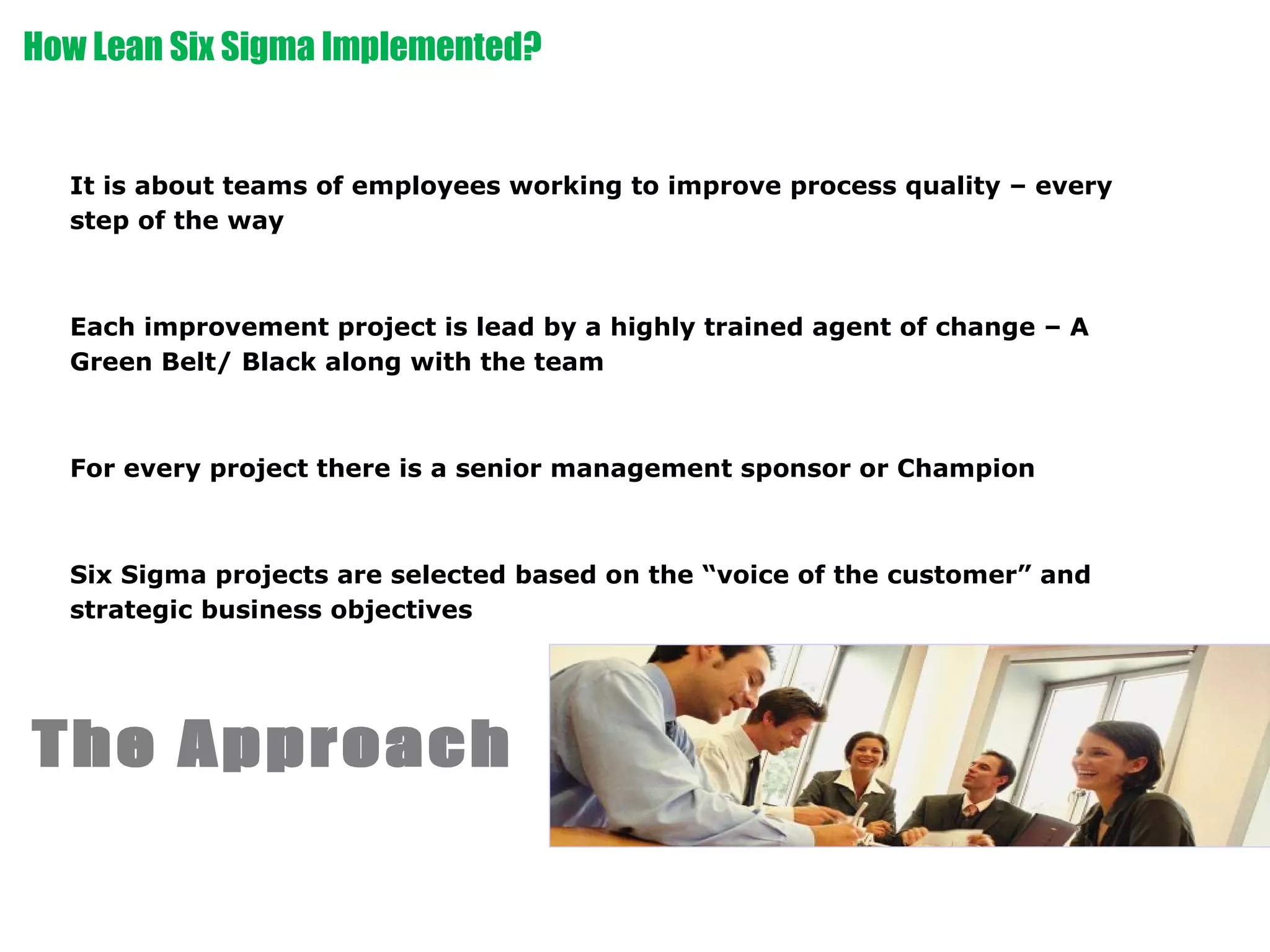 How Lean Six Sigma Implemented?

It is about teams of employees working to improve process quality – every step of the way

Each improvement project is lead by a highly trained agent of change – A Green Belt/ Black along with the team

For every project there is a senior management sponsor or Champion

Six Sigma projects are selected based on the “voice of the customer” and strategic business objectives

The Approach